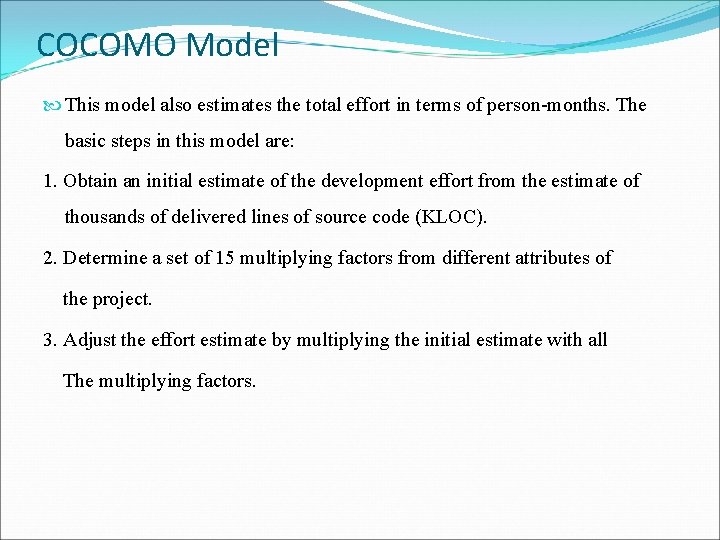 COCOMO Model

This model also estimates the total effort in terms of person-months. The basic steps in this model are:

1. Obtain an initial estimate of the development effort from the estimate of thousands of delivered lines of source code (KLOC).

2. Determine a set of 15 multiplying factors from different attributes of the project.

3. Adjust the effort estimate by multiplying the initial estimate with all The multiplying factors.